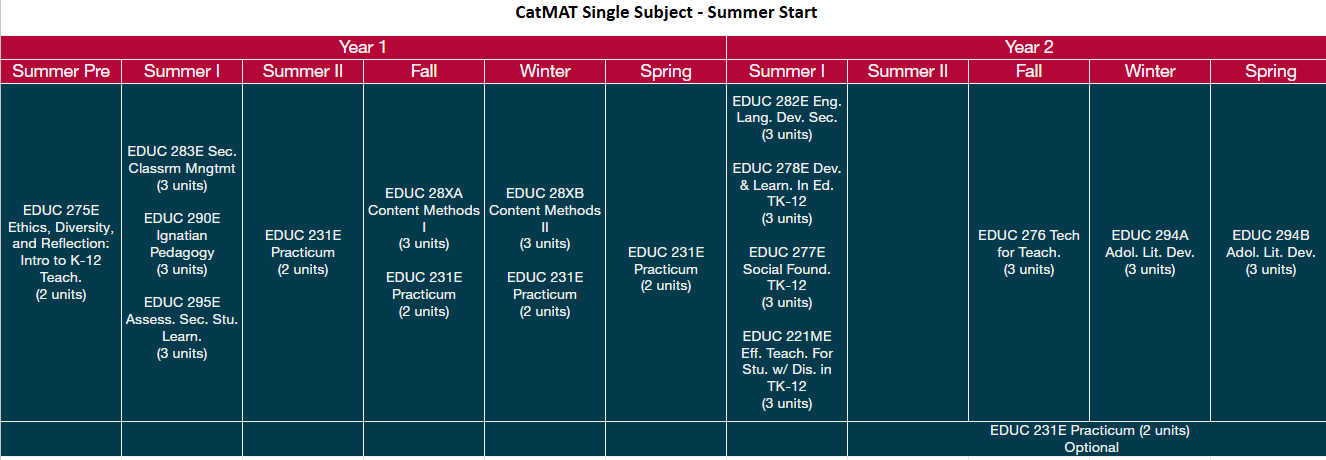 CatMAT Single Subject - Summer Start

| Year 1 | | | | | | Year 2 | | | | |
|---|---|---|---|---|---|---|---|---|---|---|
| Summer Pre | Summer I | Summer II | Fall | Winter | Spring | Summer I | Summer II | Fall | Winter | Spring |
| EDUC 275E Ethics, Diversity, and Reflection: Intro to K-12 Teach. (2 units) | EDUC 283E Sec. Classrm Mngtmt (3 units) EDUC 290E Ignatian Pedagogy (3 units) EDUC 295E Assess. Sec. Stu. Learn. (3 units) | EDUC 231E Practicum (2 units) | EDUC 28XA Content Methods I (3 units) EDUC 231E Practicum (2 units) | EDUC 28XB Content Methods II (3 units) EDUC 231E Practicum (2 units) | EDUC 231E Practicum (2 units) | EDUC 282E Eng. Lang. Dev. Sec. (3 units) EDUC 278E Dev. & Learn. In Ed. TK-12 (3 units) EDUC 277E Social Found. TK-12 (3 units) EDUC 221ME Eff. Teach. For Stu. w/ Dis. in TK-12 (3 units) | | EDUC 276 Tech for Teach. (3 units) | EDUC 294A Adol. Lit. Dev. (3 units) | EDUC 294B Adol. Lit. Dev. (3 units) |
| | | | | | | | EDUC 231E Practicum (2 units) Optional | | | |